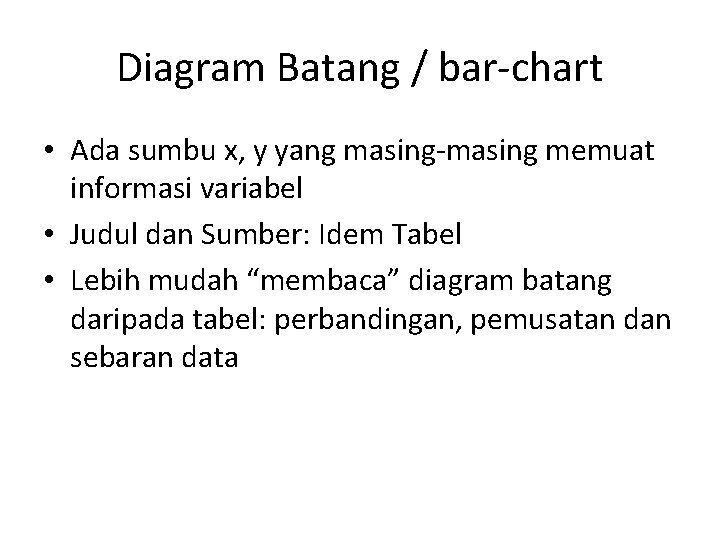 Diagram Batang / bar-chart

• Ada sumbu x, y yang masing-masing memuat informasi variabel
• Judul dan Sumber: Idem Tabel
• Lebih mudah “membaca” diagram batang daripada tabel: perbandingan, pemusatan dan sebaran data